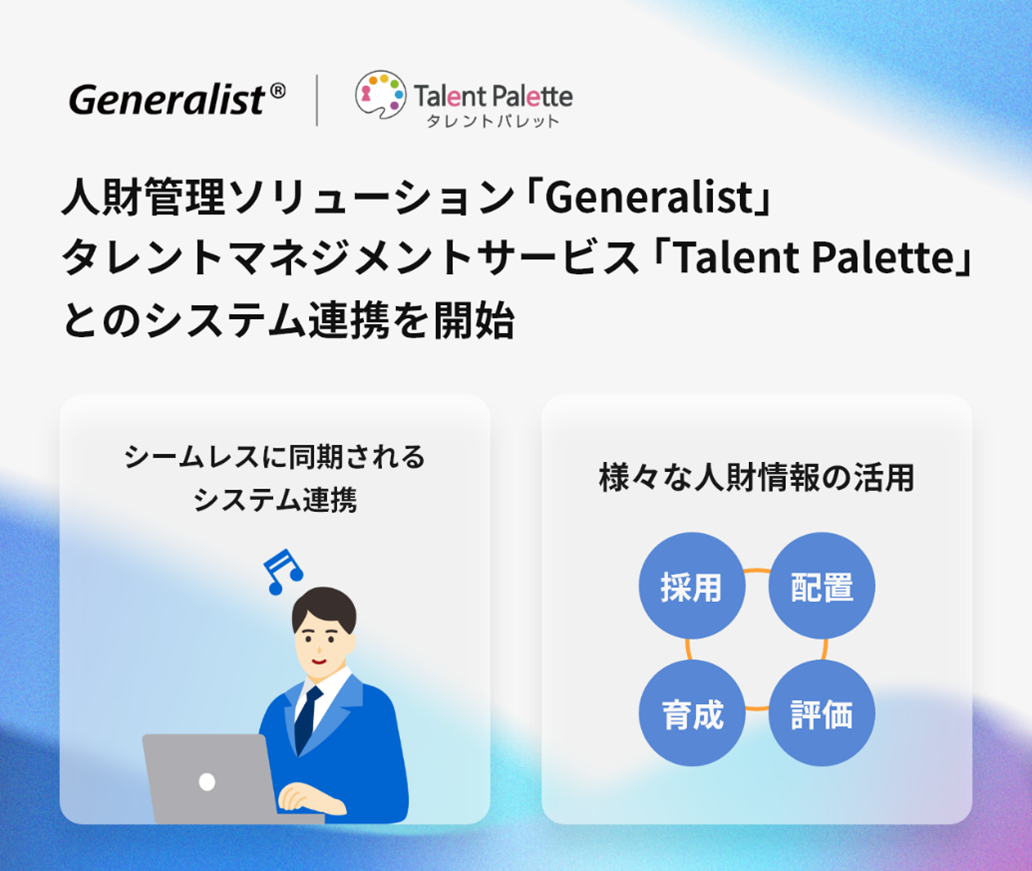 Generalist®

Talent Palette
タレントパレット

人財管理ソリューション「Generalist」
タレントマネジメントサービス「Talent Palette」
とのシステム連携を開始

シームレスに同期される
システム連携

様々な人財情報の活用

採用
配置
育成
評価